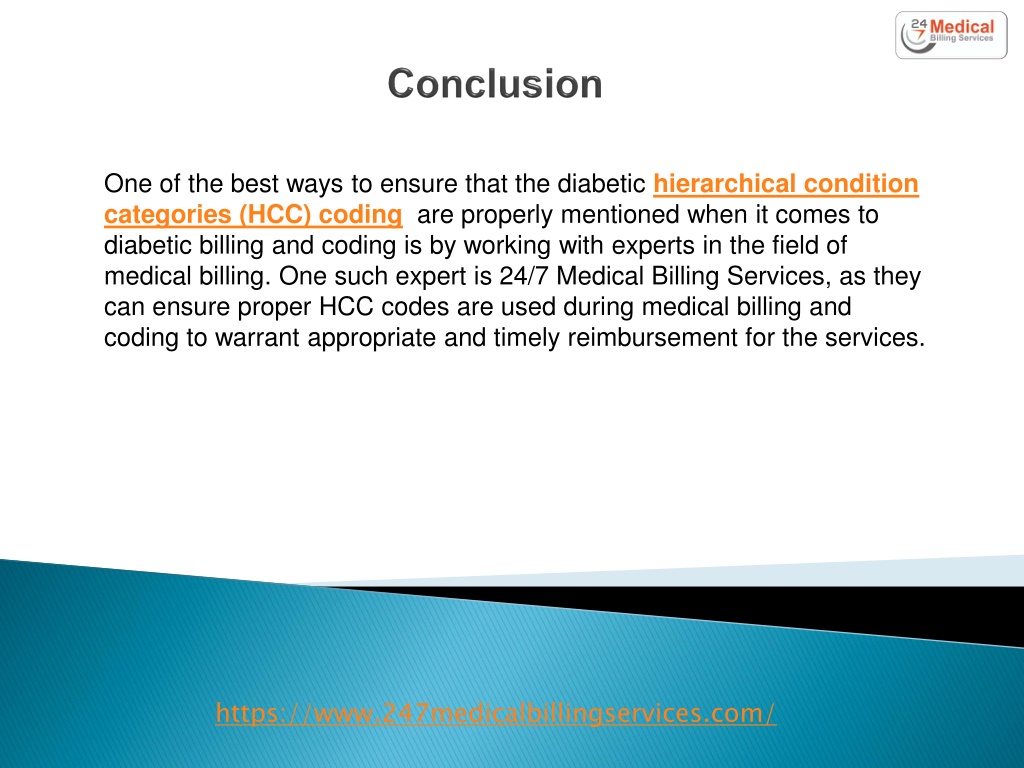 24 7 Medical Billing Services

Conclusion

One of the best ways to ensure that the diabetic hierarchical condition categories (HCC) coding are properly mentioned when it comes to diabetic billing and coding is by working with experts in the field of medical billing. One such expert is 24/7 Medical Billing Services, as they can ensure proper HCC codes are used during medical billing and coding to warrant appropriate and timely reimbursement for the services.

https://www.247medicalbillingservices.com/